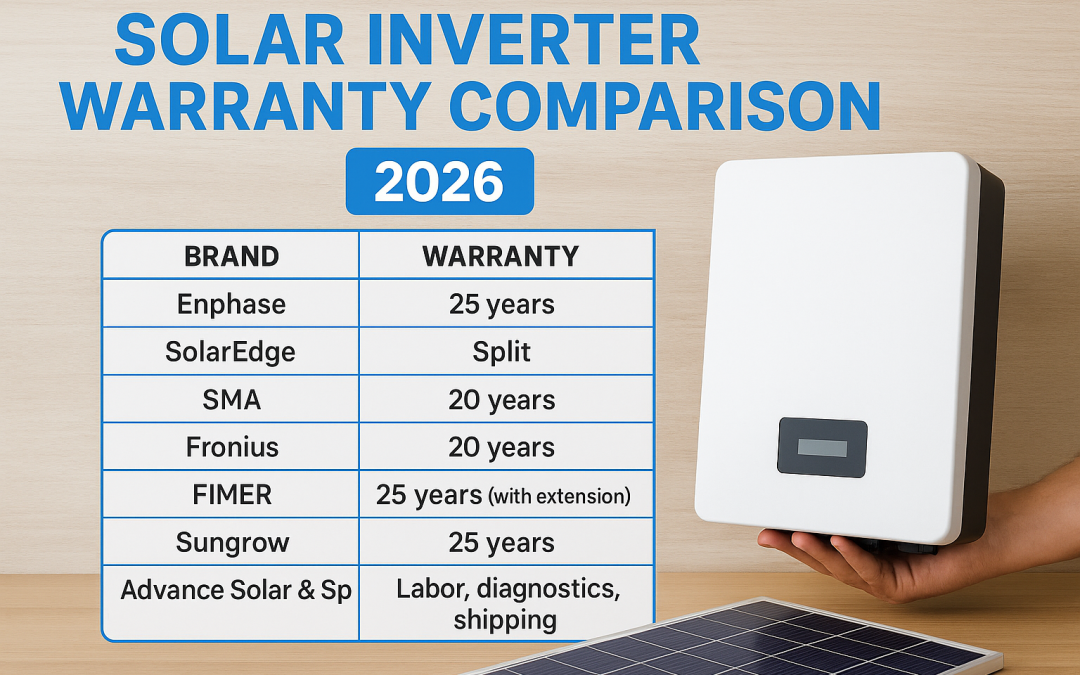 SOLAR INVERTER WARRANTY COMPARISON

2026

| BRAND | WARRANTY |
|---|---|
| Enphase | 25 years |
| SolarEdge | Split |
| SMA | 20 years |
| Fronius | 20 years |
| FIMER | 25 years (with extension) |
| Sungrow | 25 years |
| Advance Solar & Sp | Labor, diagnostics, shipping |